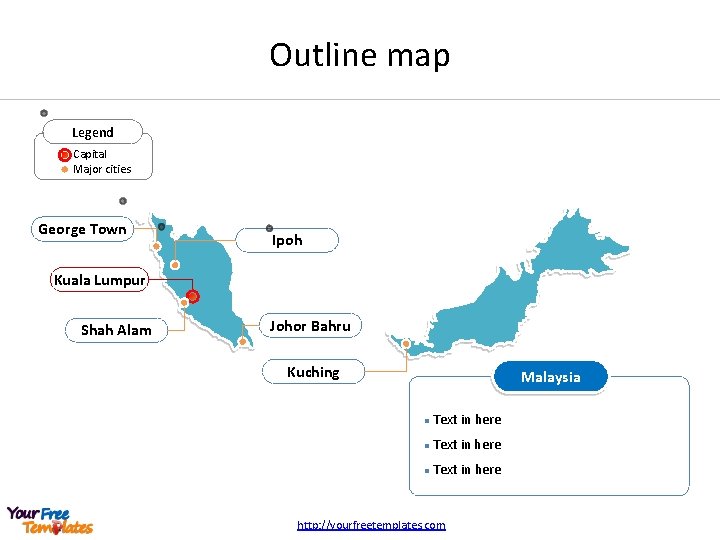 Outline map

Legend
Capital
Major cities

George Town

Ipoh

Kuala Lumpur

Shah Alam

Johor Bahru

Kuching

Malaysia

- Text in here
- Text in here
- Text in here

Your Free Templates

http://yourfreetemplates.com